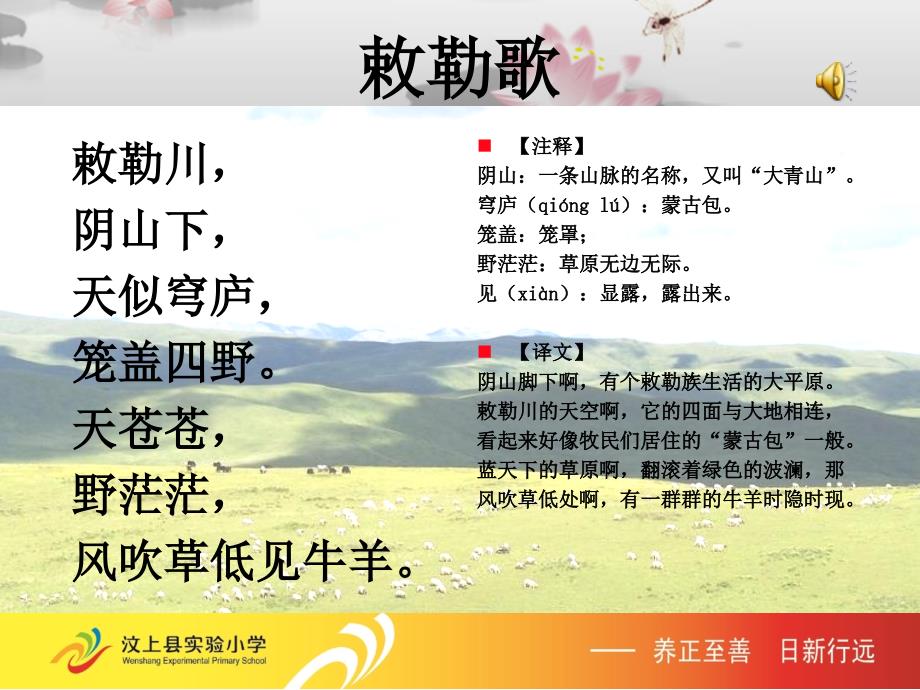 敕勒歌

敕勒川，
阴山下，
天似穹庐，
笼盖四野。
天苍苍，
野茫茫，
风吹草低见牛羊。

【注释】
阴山：一条山脉的名称，又叫“大青山”。
穹庐（qióng lú）：蒙古包。
笼盖：笼罩；
野茫茫：草原无边无际。
见（xiàn）：显露，露出来。

【译文】
阴山脚下啊，有个敕勒族生活的大平原。
敕勒川的天空啊，它的四面与大地相连，
看起来好像牧民们居住的“蒙古包”一般。
蓝天下的草原啊，翻滚着绿色的波澜，那
风吹草低处啊，有一群群的牛羊时隐时现。

汶上县实验小学
Wenshang Experimental Primary School

—— 养正至善　日新行远